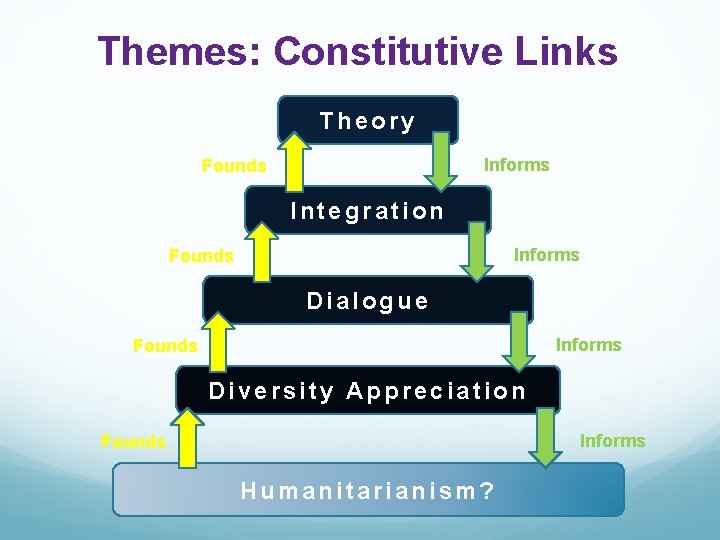 Themes: Constitutive Links

Theory

Founds

Informs

Integration

Founds

Informs

Dialogue

Founds

Informs

Diversity Appreciation

Founds

Informs

Humanitarianism?